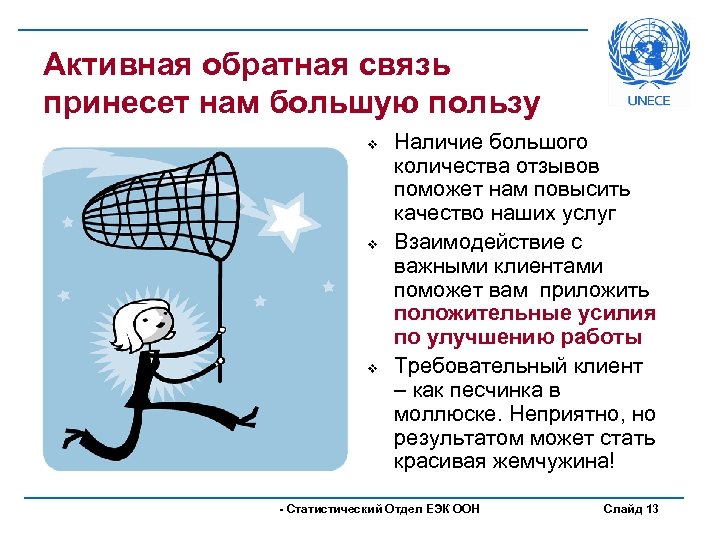 UNECE

Активная обратная связь принесет нам большую пользу

❖ Наличие большого количества отзывов поможет нам повысить качество наших услуг

❖ Взаимодействие с важными клиентами поможет вам приложить положительные усилия по улучшению работы

❖ Требовательный клиент – как песчинка в моллюске. Неприятно, но результатом может стать красивая жемчужина!

- Статистический Отдел ЕЭК ООН

Слайд 13